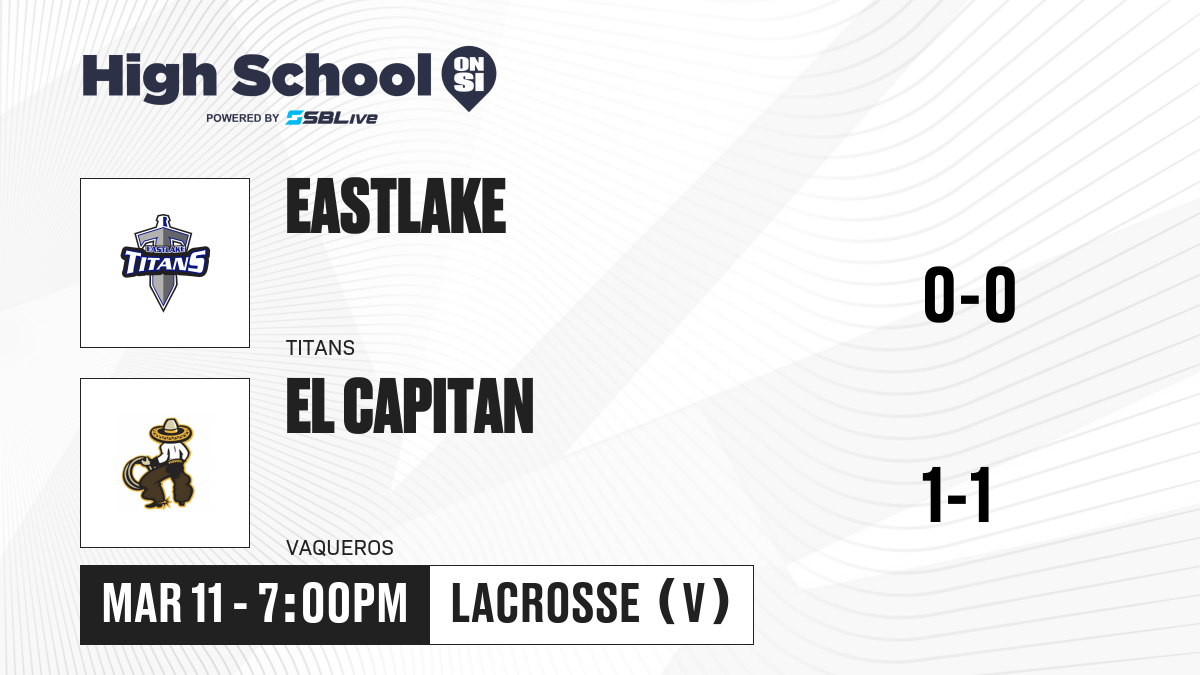 High School ON SI
POWERED BY SBLive

EASTLAKE TITANS

EASTLAKE

TITANS

0-0

EL CAPITAN

VAQUEROS

1-1

MAR 11 - 7:00PM

LACROSSE (V)